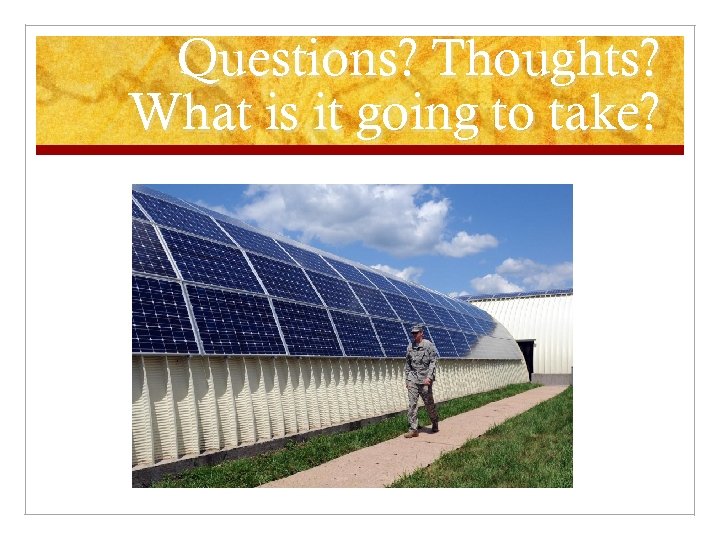 Questions? Thoughts? What is it going to take?